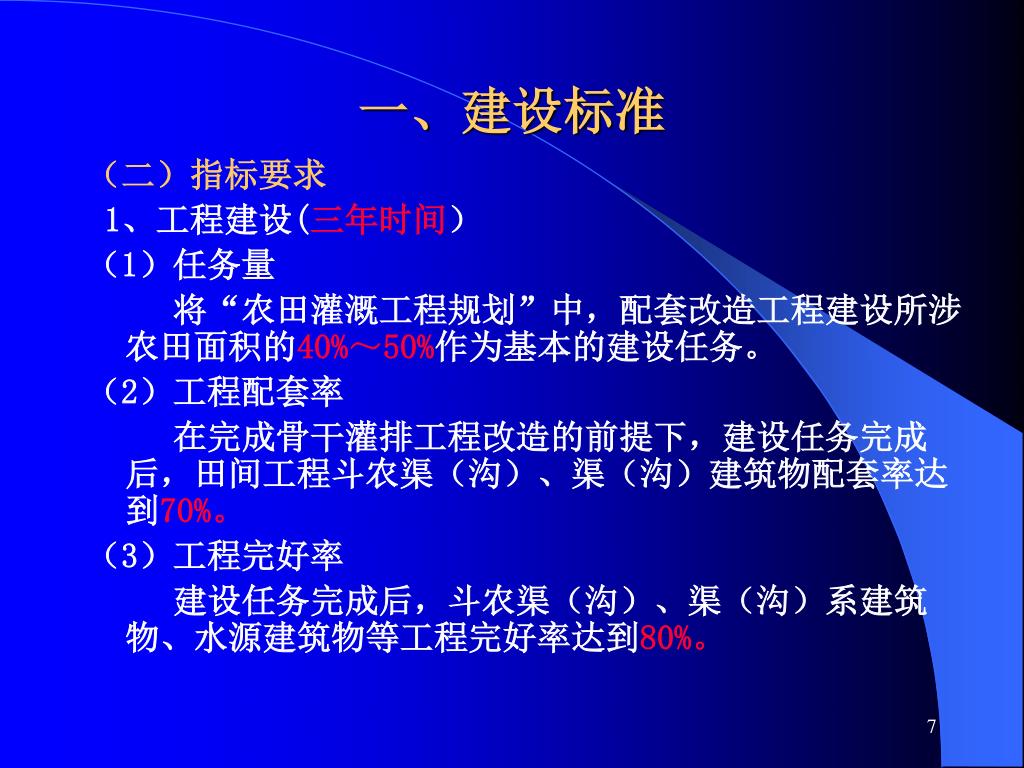 一、建设标准

（二）指标要求

1、工程建设(三年时间）

（1）任务量

将“农田灌溉工程规划”中，配套改造工程建设所涉农田面积的40%～50%作为基本的建设任务。

（2）工程配套率

在完成骨干灌排工程改造的前提下，建设任务完成后，田间工程斗农渠（沟）、渠（沟）建筑物配套率达到70%。

（3）工程完好率

建设任务完成后，斗农渠（沟）、渠（沟）系建筑物、水源建筑物等工程完好率达到80%。

7